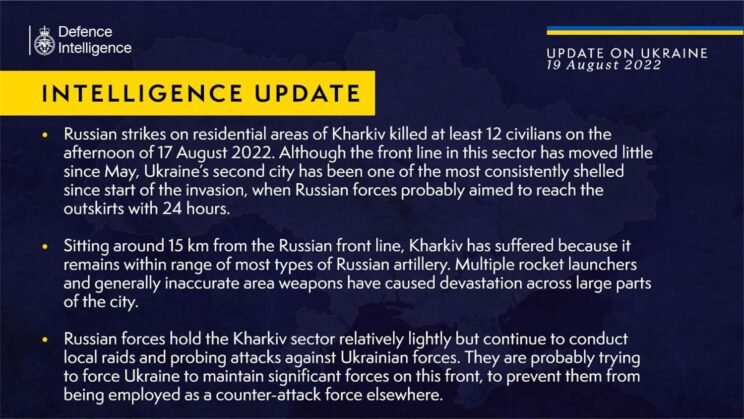 Defence Intelligence

UPDATE ON UKRAINE
19 August 2022

INTELLIGENCE UPDATE

• Russian strikes on residential areas of Kharkiv killed at least 12 civilians on the afternoon of 17 August 2022. Although the front line in this sector has moved little since May, Ukraine's second city has been one of the most consistently shelled since start of the invasion, when Russian forces probably aimed to reach the outskirts with 24 hours.

• Sitting around 15 km from the Russian front line, Kharkiv has suffered because it remains within range of most types of Russian artillery. Multiple rocket launchers and generally inaccurate area weapons have caused devastation across large parts of the city.

• Russian forces hold the Kharkiv sector relatively lightly but continue to conduct local raids and probing attacks against Ukrainian forces. They are probably trying to force Ukraine to maintain significant forces on this front, to prevent them from being employed as a counter-attack force elsewhere.